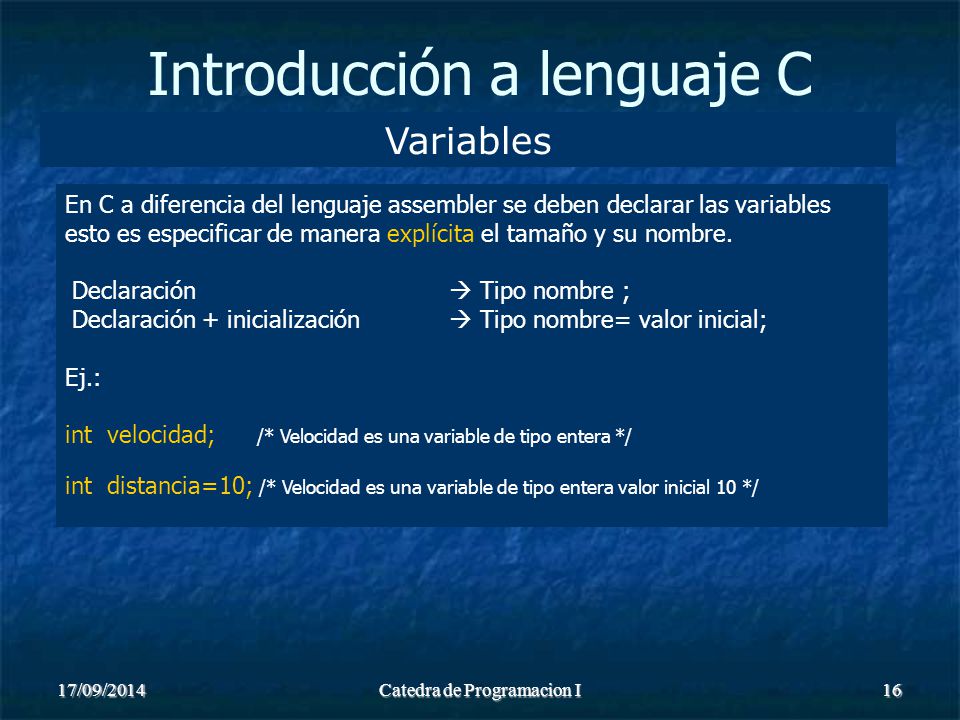 Introducción a lenguaje C

Variables

En C a diferencia del lenguaje assembler se deben declarar las variables esto es especificar de manera explícita el tamaño y su nombre.

Declaración → Tipo nombre ;
Declaración + inicialización → Tipo nombre= valor inicial;

Ej.:

int velocidad; /* Velocidad es una variable de tipo entera */

int distancia=10; /* Velocidad es una variable de tipo entera valor inicial 10 */

17/09/2014 Catedra de Programacion I 16